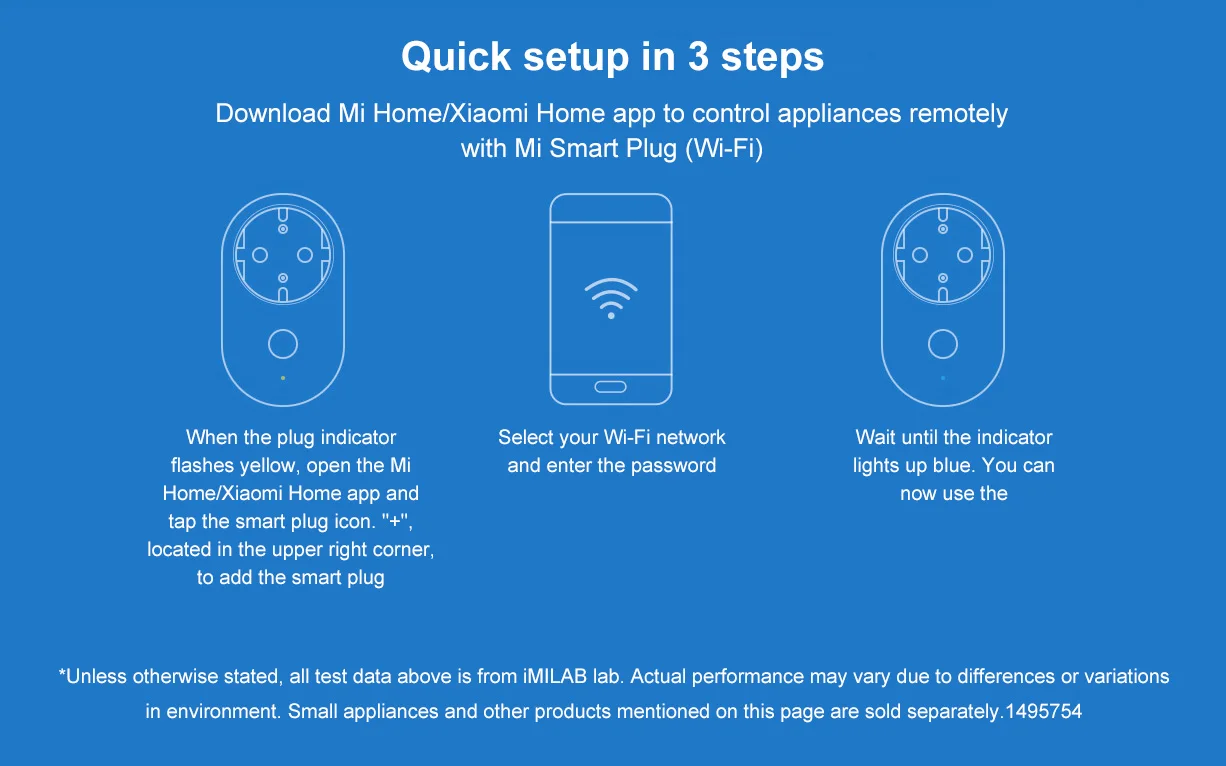 Quick setup in 3 steps

Download Mi Home/Xiaomi Home app to control appliances remotely with Mi Smart Plug (Wi-Fi)

When the plug indicator flashes yellow, open the Mi Home/Xiaomi Home app and tap the smart plug icon. "+", located in the upper right corner, to add the smart plug

Select your Wi-Fi network and enter the password

Wait until the indicator lights up blue. You can now use the

*Unless otherwise stated, all test data above is from iMILAB lab. Actual performance may vary due to differences or variations in environment. Small appliances and other products mentioned on this page are sold separately.1495754